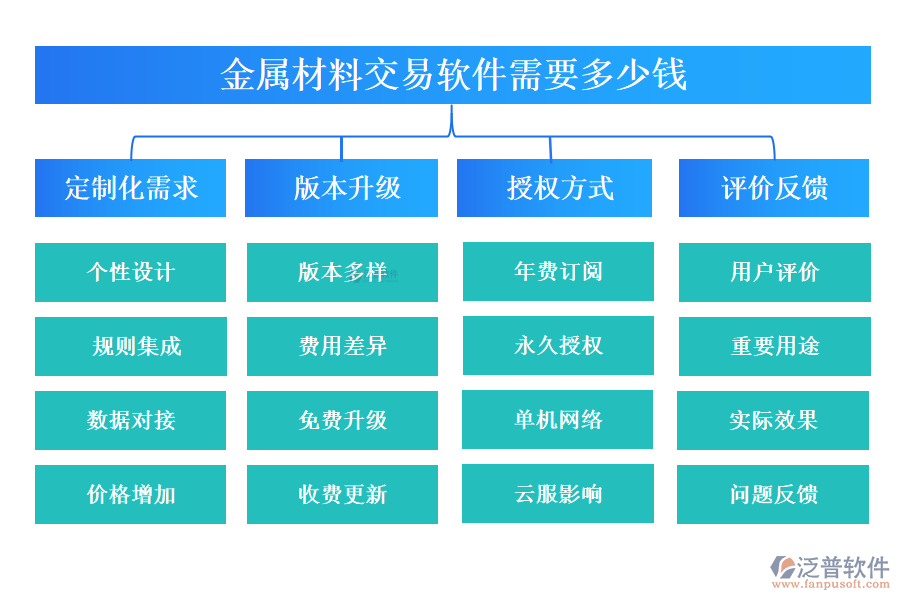 金属材料交易软件需要多少钱

定制化需求

个性设计

规则集成

数据对接

价格增加

版本升级

版本多样

费用差异

免费升级

收费更新

授权方式

年费订阅

永久授权

单机网络

云服影响

评价反馈

用户评价

重要用途

实际效果

问题反馈

泛普软件
www.fanpusoft.com